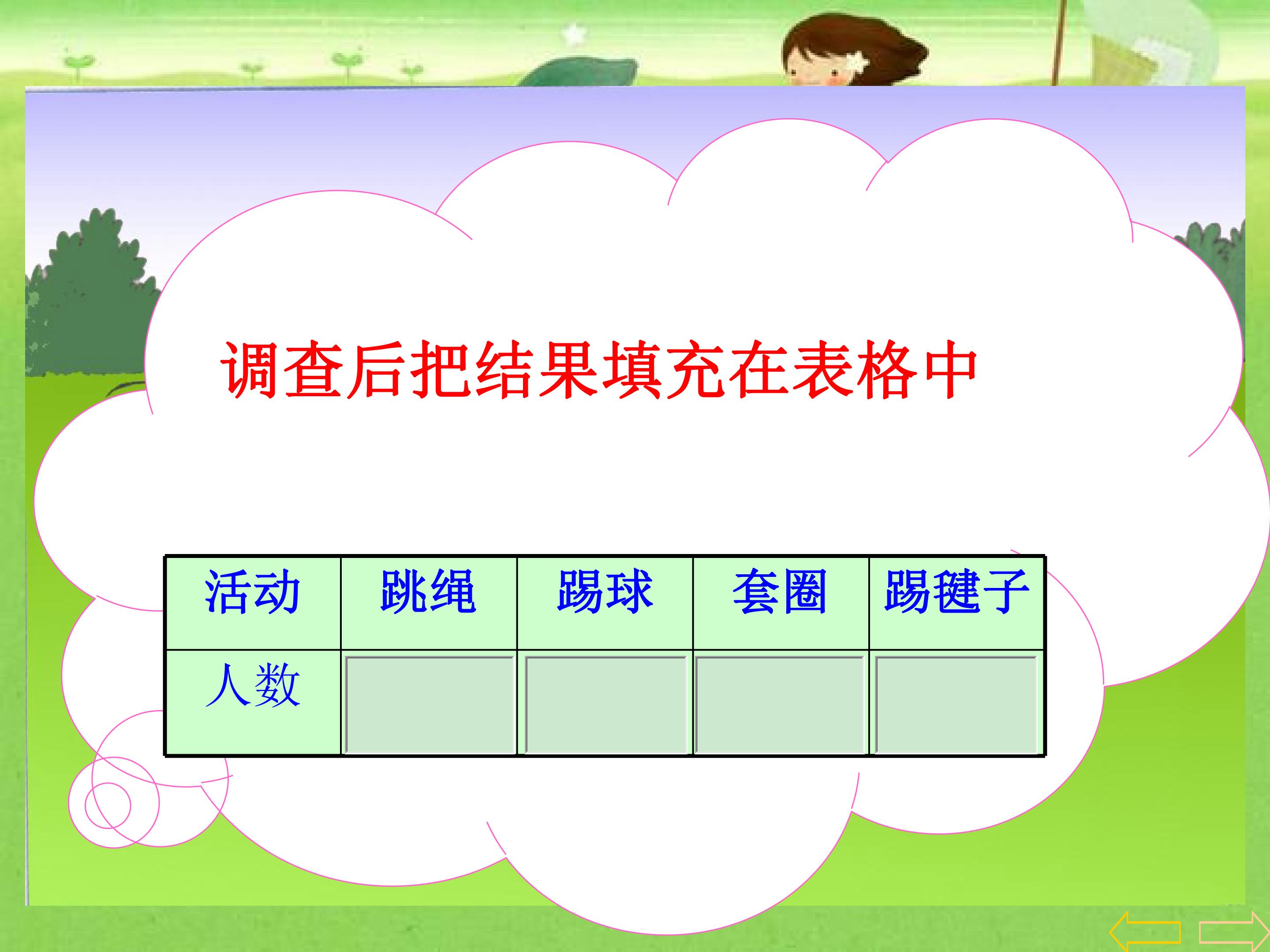 调查后把结果填充在表格中

| 活动 | 跳绳 | 踢球 | 套圈 | 踢毽子 |
|---|---|---|---|---|
| 人数 |  |  |  |  |